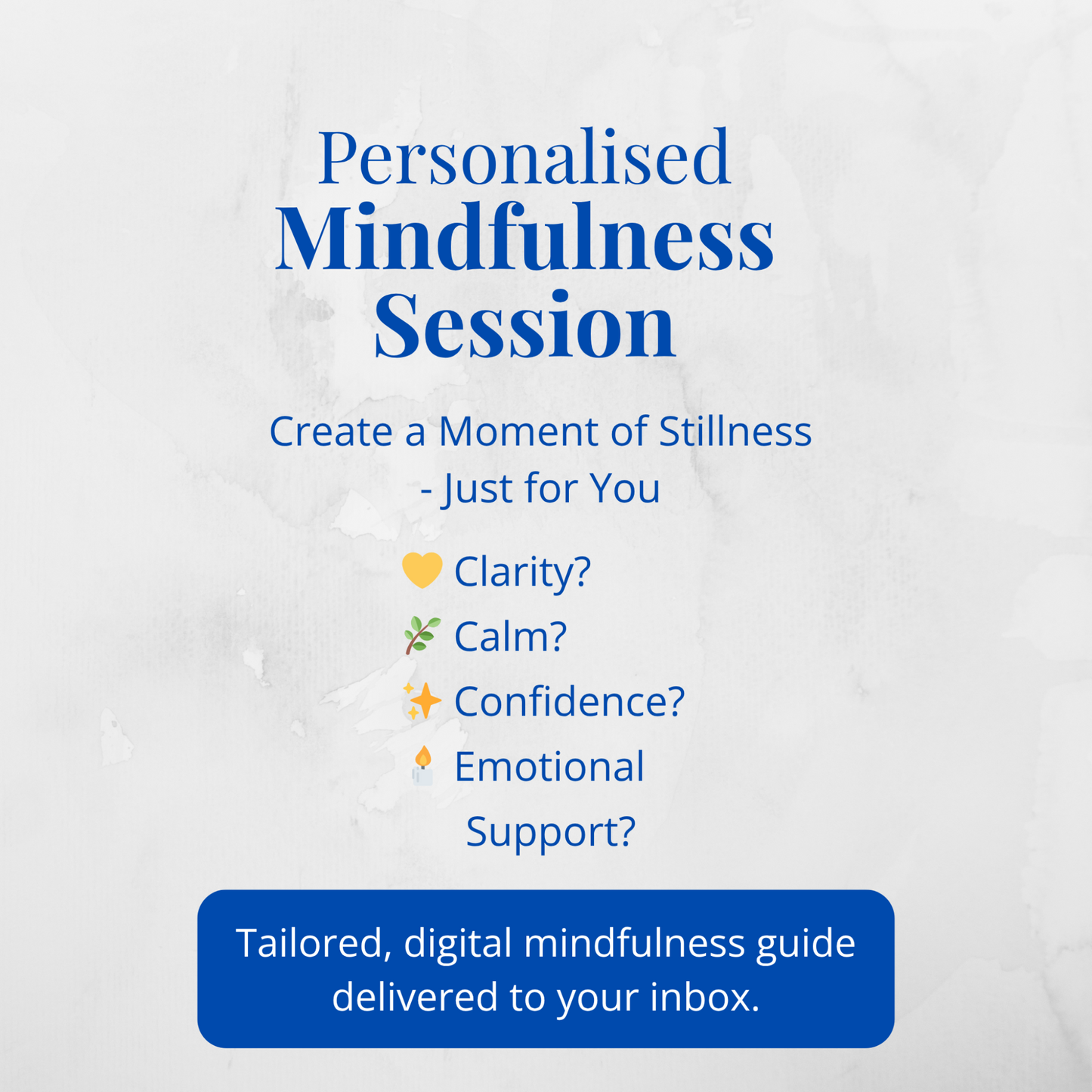 Personalised
Mindfulness
Session

Create a Moment of Stillness
- Just for You

💛 Clarity?
🌿 Calm?
✨ Confidence?
🕯️ Emotional Support?

Tailored, digital mindfulness guide delivered to your inbox.